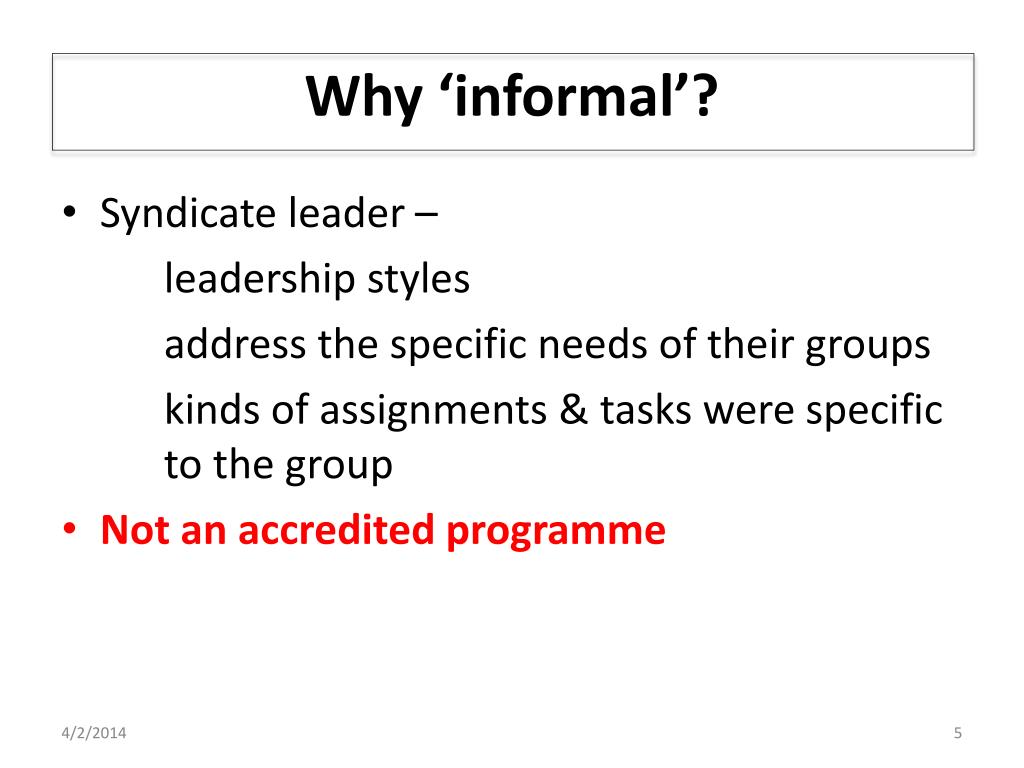 Why ‘informal’?

• Syndicate leader –

leadership styles

address the specific needs of their groups

kinds of assignments & tasks were specific to the group

• Not an accredited programme

4/2/2014

5